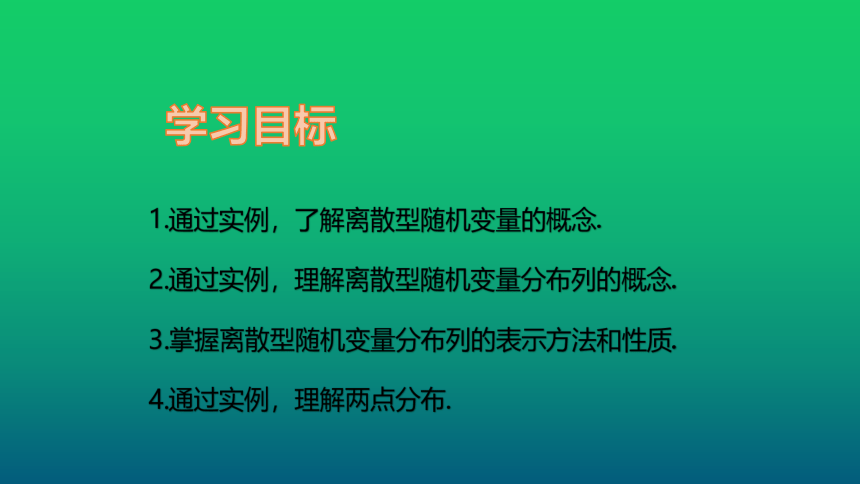 学习目标

1.通过实例，了解离散型随机变量的概念.

2.通过实例，理解离散型随机变量分布列的概念.

3.掌握离散型随机变量分布列的表示方法和性质.

4.通过实例，理解两点分布.